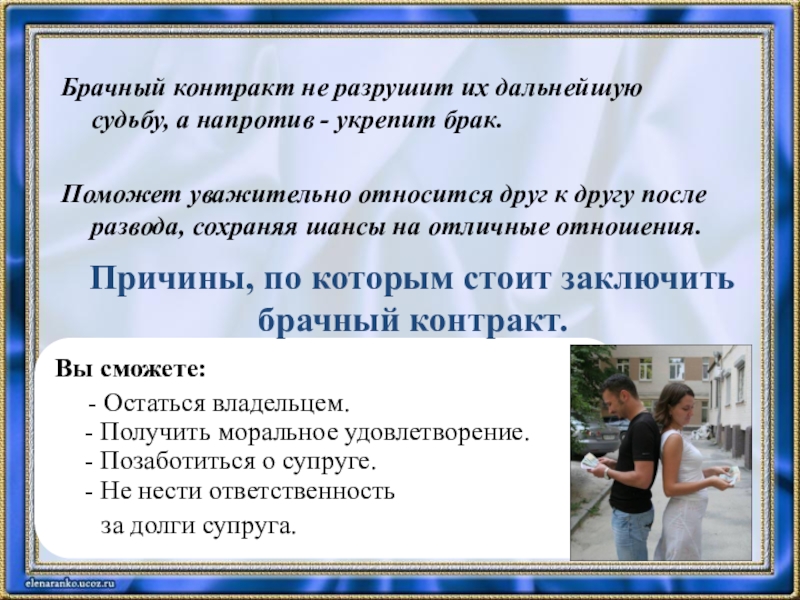 Брачный контракт не разрушит их дальнейшую судьбу, а напротив - укрепит брак.

Поможет уважительно относится друг к другу после развода, сохраняя шансы на отличные отношения.

Причины, по которым стоит заключить брачный контракт.

Вы сможете:

- Остаться владельцем.
- Получить моральное удовлетворение.
- Позаботиться о супруге.
- Не нести ответственность за долги супруга.

elenaranko.ucoz.ru